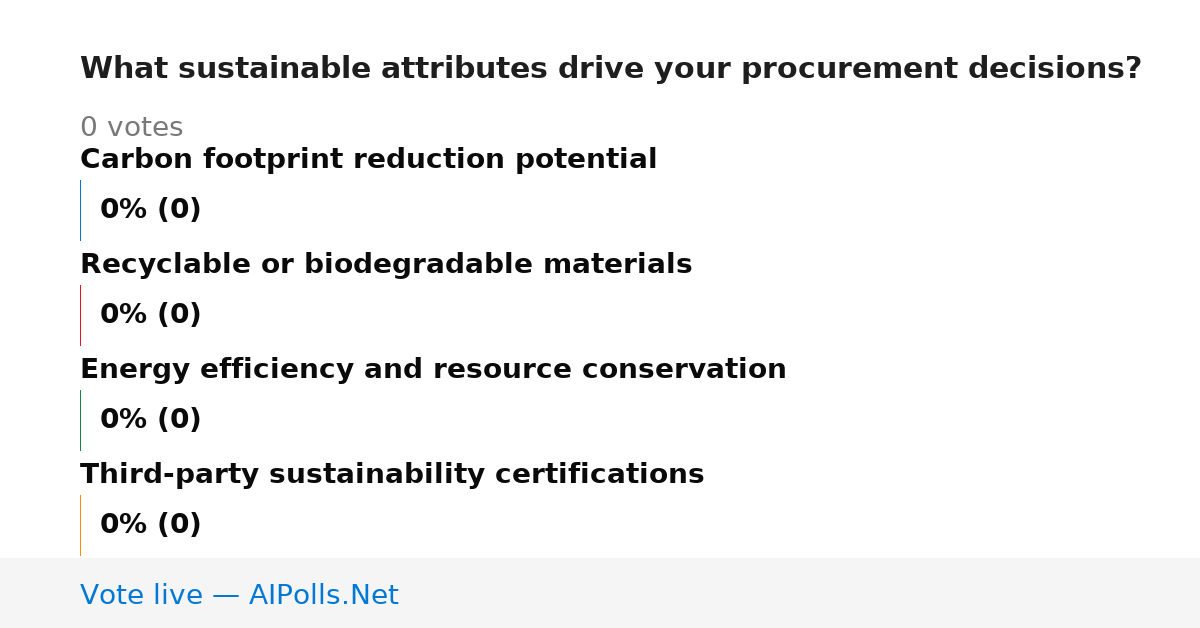 What sustainable attributes drive your procurement decisions?

0 votes

Carbon footprint reduction potential

0% (0)

Recyclable or biodegradable materials

0% (0)

Energy efficiency and resource conservation

0% (0)

Third-party sustainability certifications

0% (0)

Vote live — AIPolls.Net